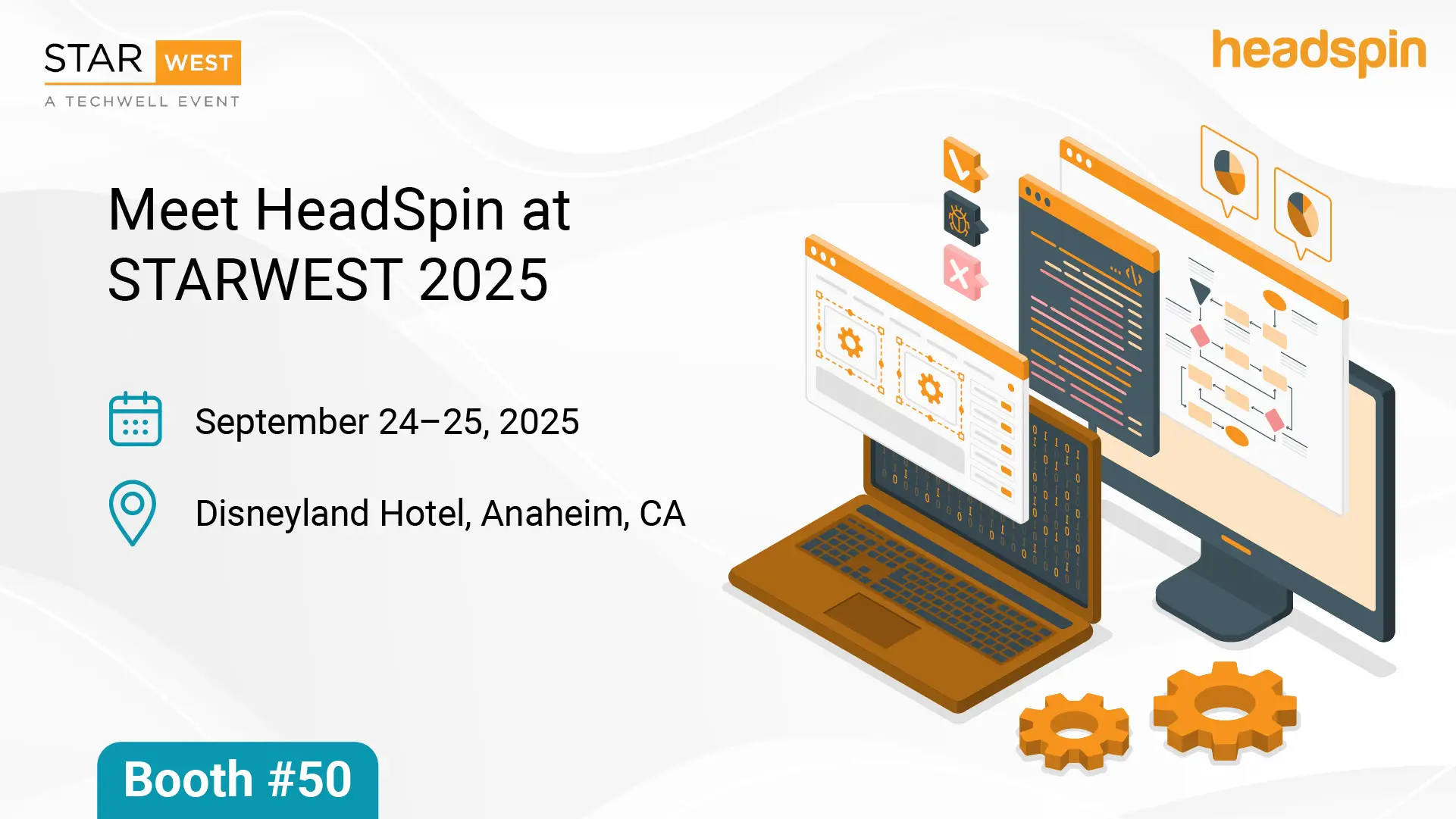 STAR WEST
A TECHWELL EVENT

headspin

Meet HeadSpin at STARWEST 2025

September 24–25, 2025

Disneyland Hotel, Anaheim, CA

Booth #50